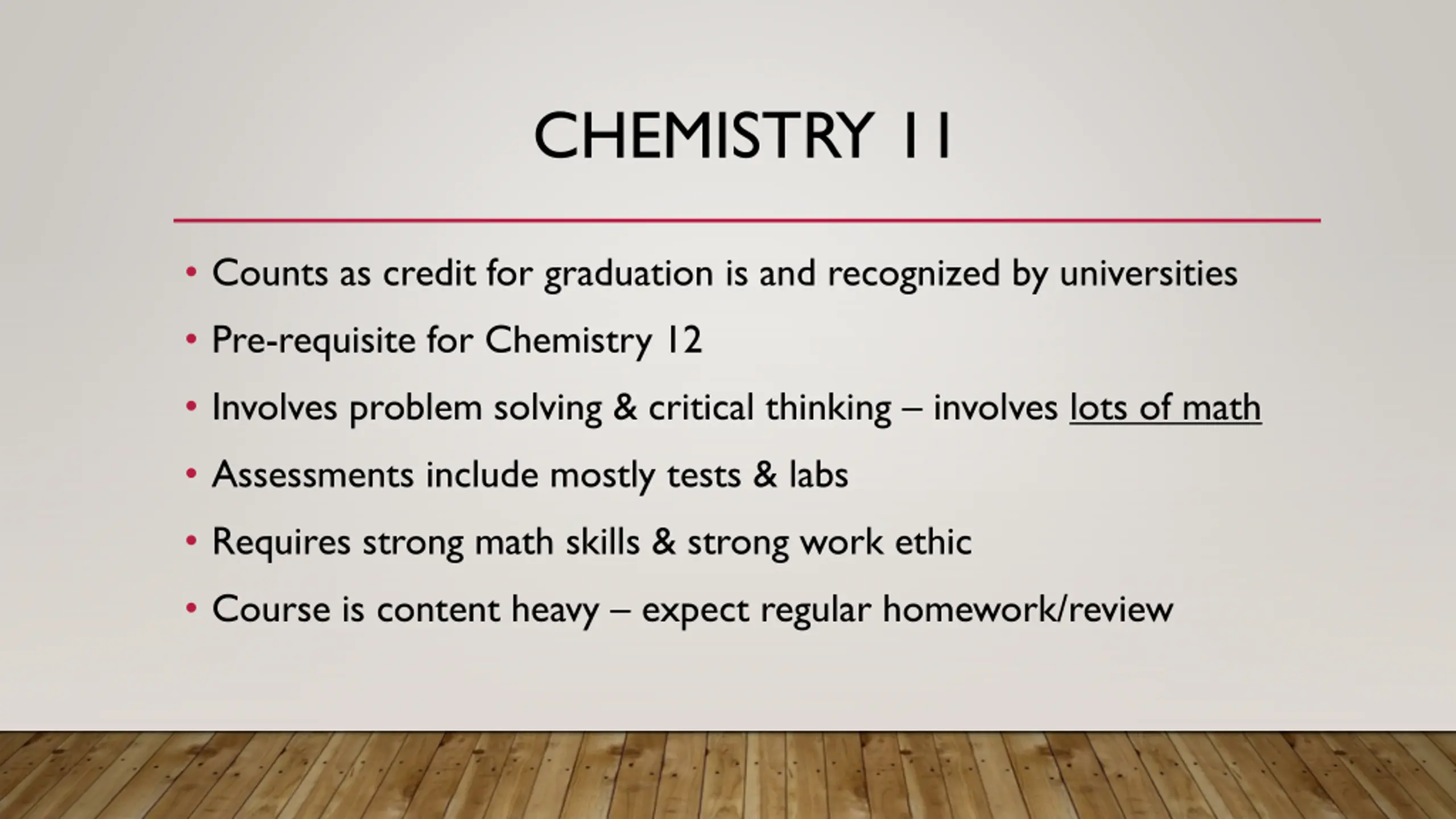 CHEMISTRY 11

• Counts as credit for graduation is and recognized by universities
• Pre-requisite for Chemistry 12
• Involves problem solving & critical thinking – involves lots of math
• Assessments include mostly tests & labs
• Requires strong math skills & strong work ethic
• Course is content heavy – expect regular homework/review